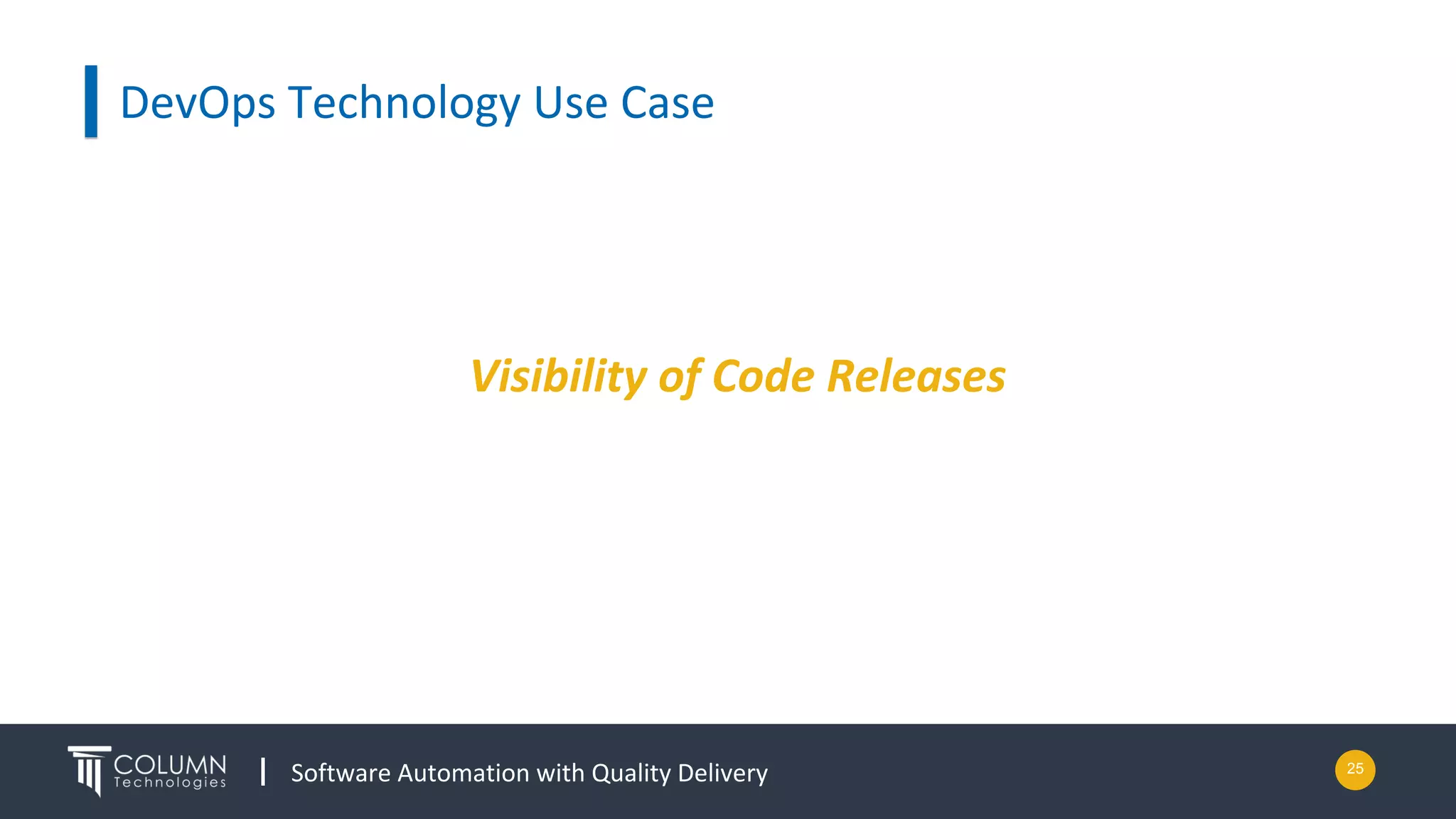 DevOps Technology Use Case

Visibility of Code Releases

COLUMN Technologies | Software Automation with Quality Delivery

25